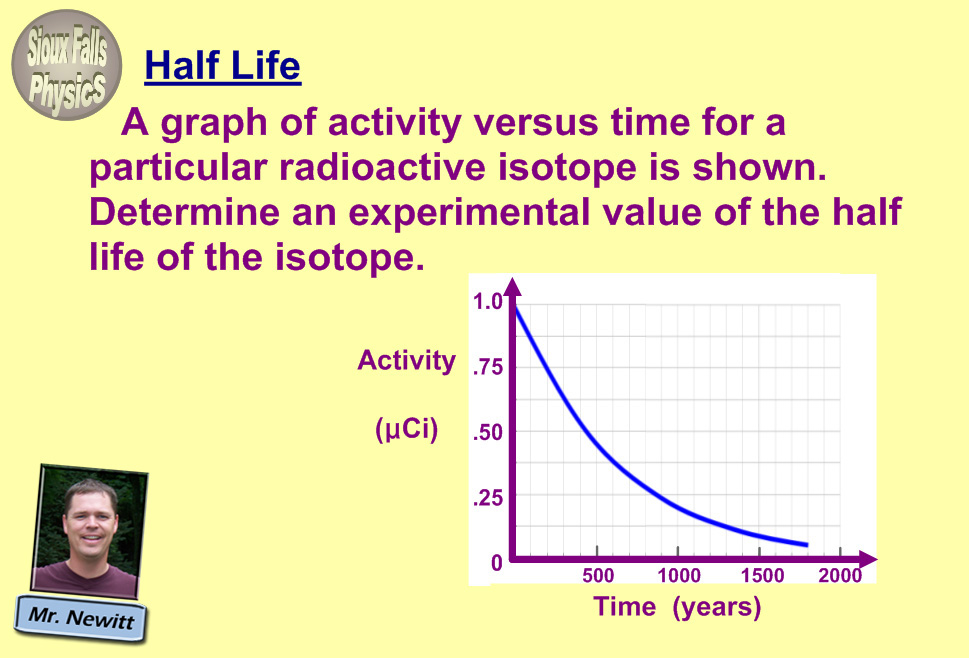 Sioux Falls Physics

Half Life

A graph of activity versus time for a particular radioactive isotope is shown. Determine an experimental value of the half life of the isotope.

Activity (μCi)

1.0
.75
.50
.25
0

500
1000
1500
2000

Time (years)

Mr. Newitt